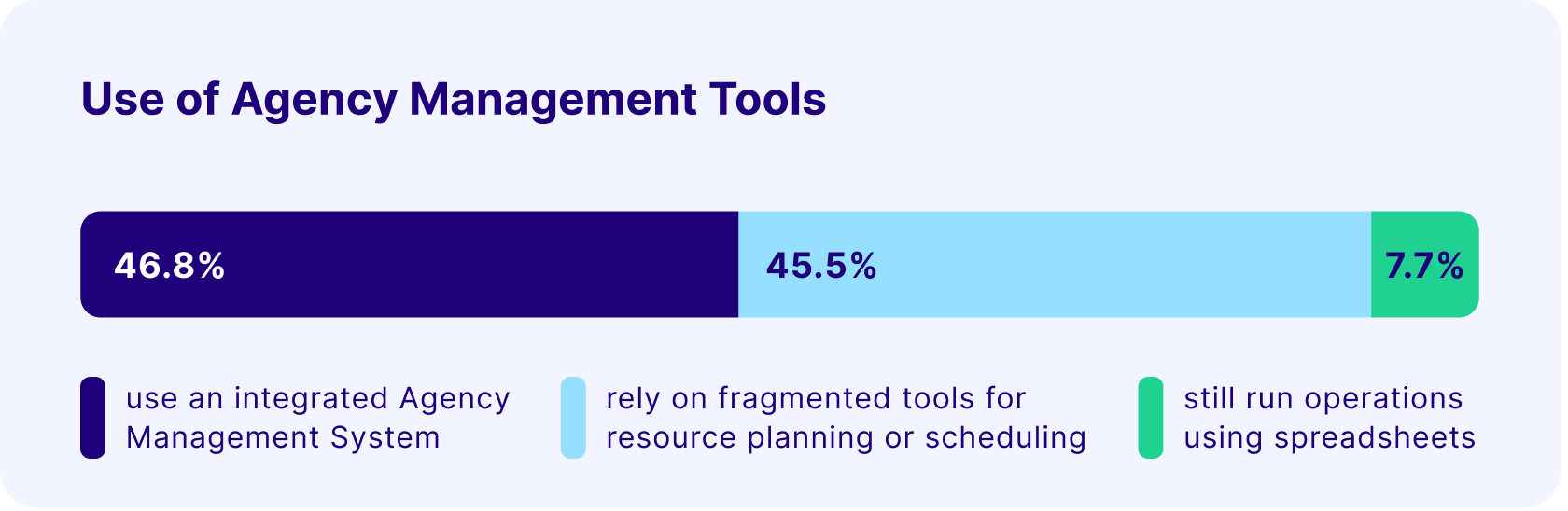 Use of Agency Management Tools

46.8%

45.5%

7.7%

use an integrated Agency Management System

rely on fragmented tools for resource planning or scheduling

still run operations using spreadsheets